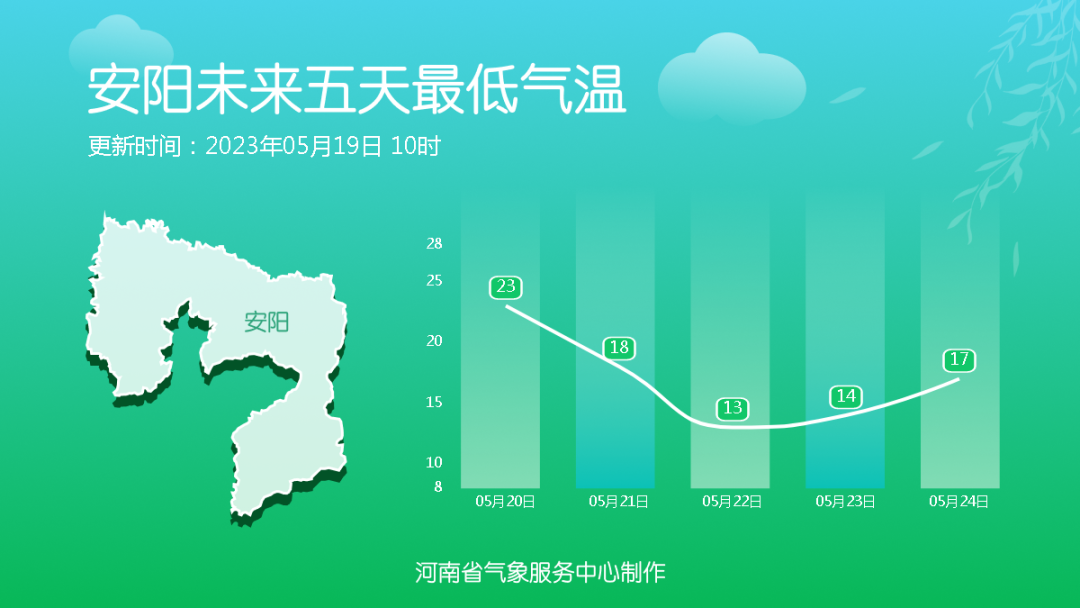 安阳未来五天最低气温
更新时间：2023年05月19日 10时

安阳

28
25
20
15
10
8

23
18
13
14
17

05月20日
05月21日
05月22日
05月23日
05月24日

河南省气象服务中心制作